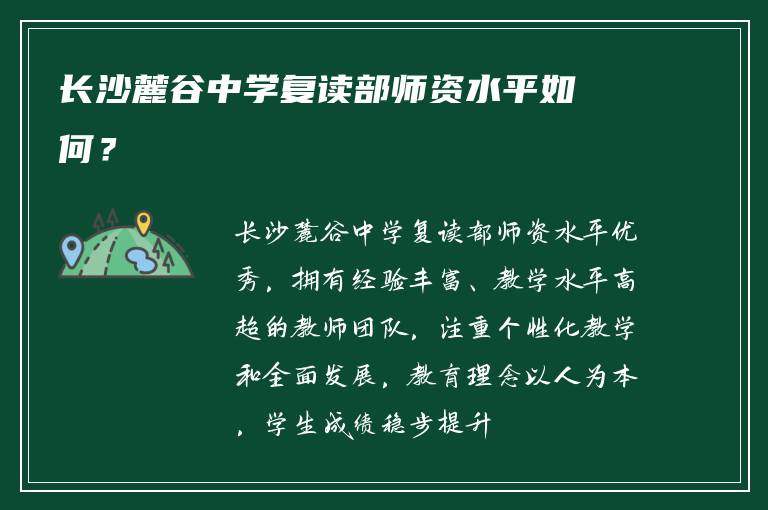 长沙麓谷中学复读部师资水平如何？

长沙麓谷中学复读部师资水平优秀，拥有经验丰富、教学水平高超的教师团队，注重个性化教学和全面发展，教育理念以人为本，学生成绩稳步提升